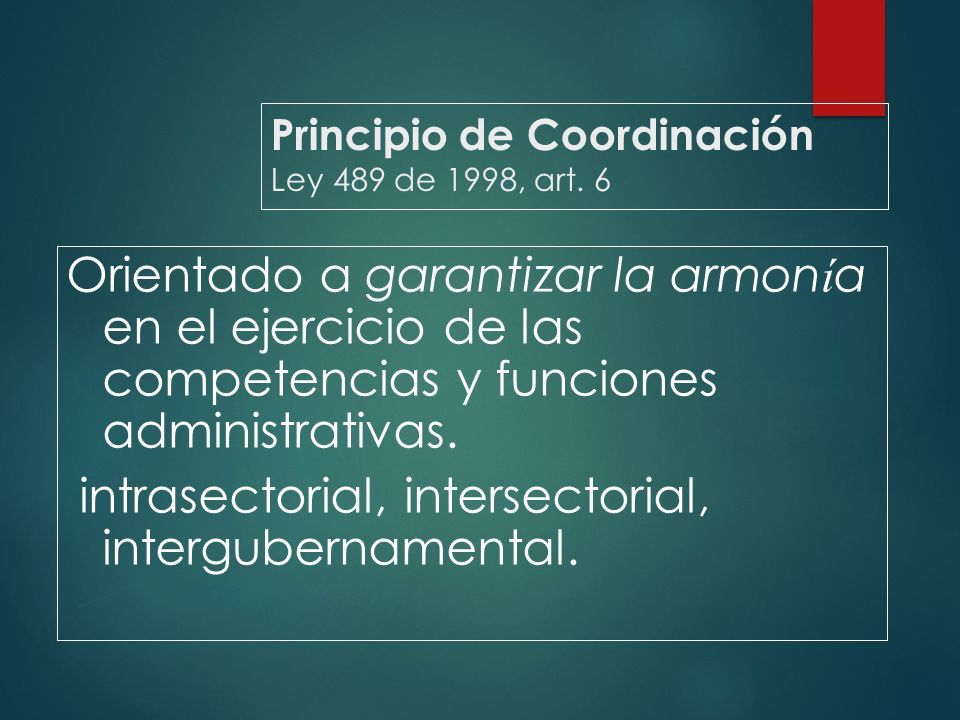 Principio de Coordinación
Ley 489 de 1998, art. 6

Orientado a garantizar la armonía en el ejercicio de las competencias y funciones administrativas.

intrasectorial, intersectorial, intergubernamental.